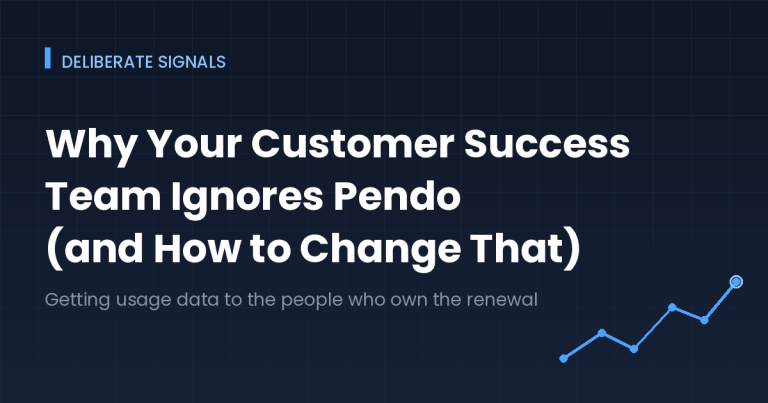 DELIBERATE SIGNALS

Why Your Customer Success Team Ignores Pendo (and How to Change That)

Getting usage data to the people who own the renewal